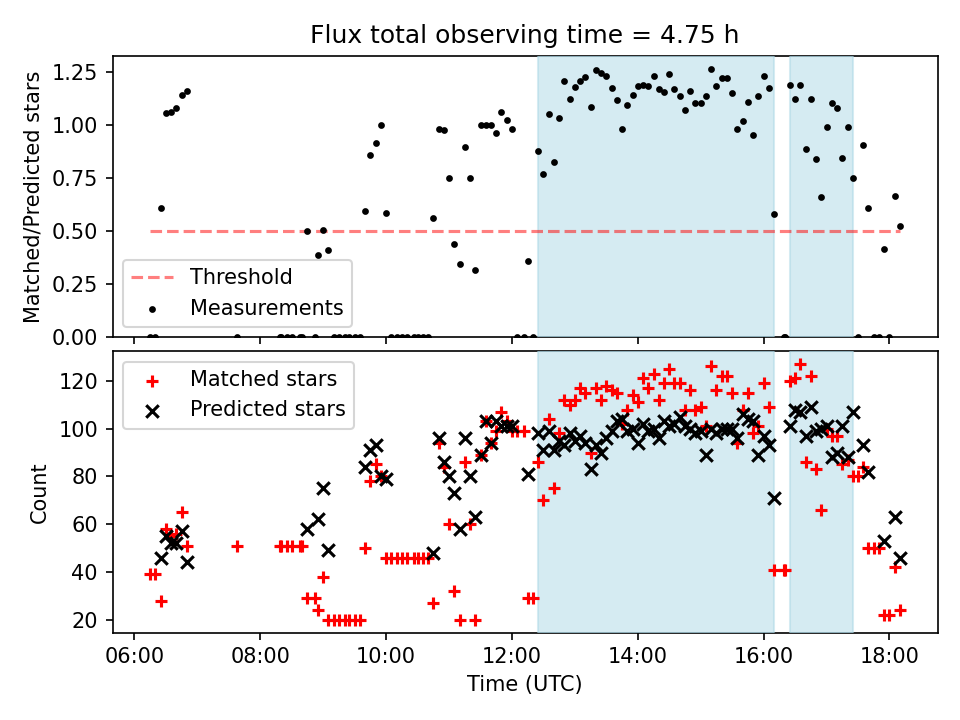 Flux total observing time = 4.75 h

Matched/Predicted stars

1.25
1.00
0.75
0.50
0.25
0.00

Threshold
Measurements

Count

120
100
80
60
40
20

Matched stars
Predicted stars

06:00
08:00
10:00
12:00
14:00
16:00
18:00

Time (UTC)